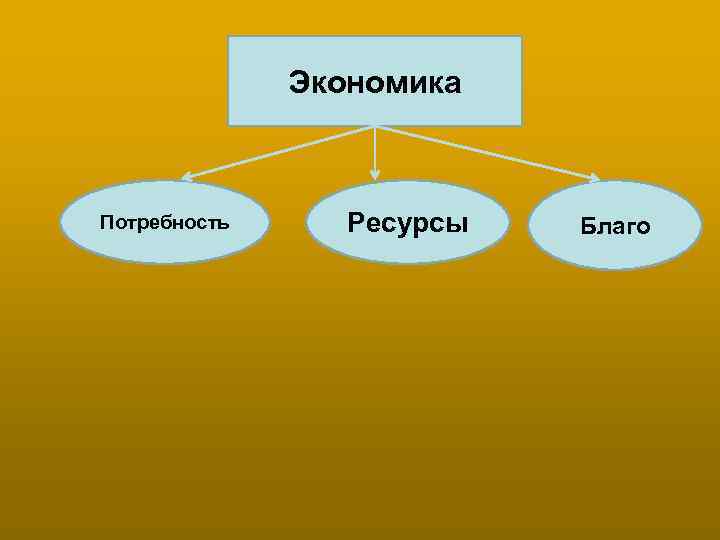 Экономика

Потребность

Ресурсы

Благо